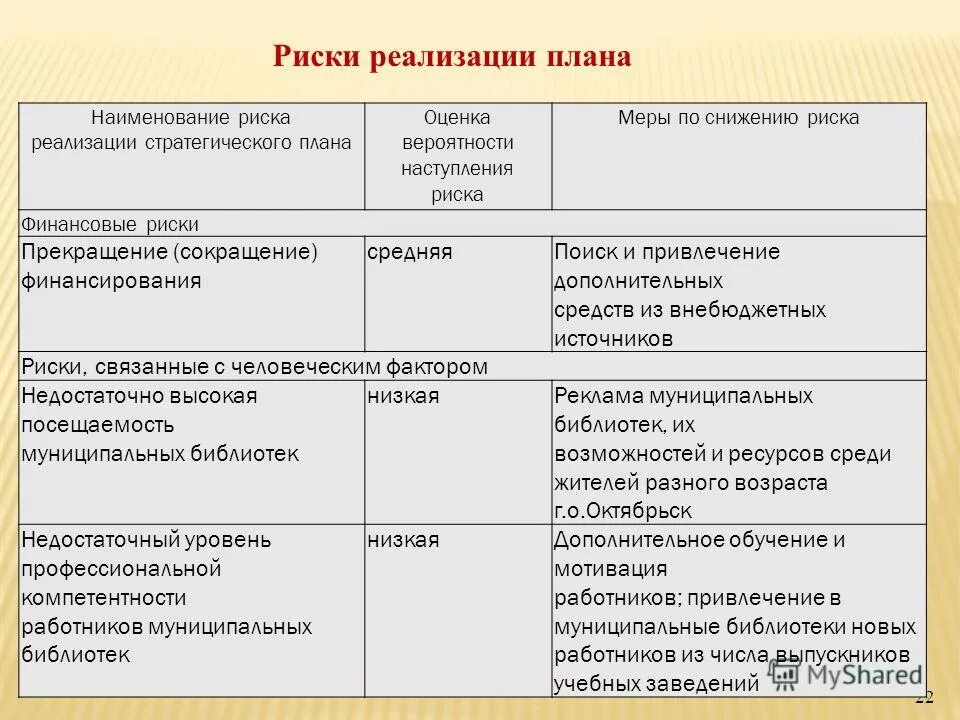 Риски реализации плана

| Наименование риска реализации стратегического плана | Оценка вероятности наступления риска | Меры по снижению риска |
|---|---|---|
| Финансовые риски | | |
| Прекращение (сокращение) финансирования | средняя | Поиск и привлечение дополнительных средств из внебюджетных источников |
| Риски, связанные с человеческим фактором | | |
| Недостаточно высокая посещаемость муниципальных библиотек | низкая | Реклама муниципальных библиотек, их возможностей и ресурсов среди жителей разного возраста г.о.Октябрьск |
| Недостаточный уровень профессиональной компетентности работников муниципальных библиотек | низкая | Дополнительное обучение и мотивация работников; привлечение в муниципальные библиотеки новых работников из числа выпускников учебных заведений |

MyShared

22